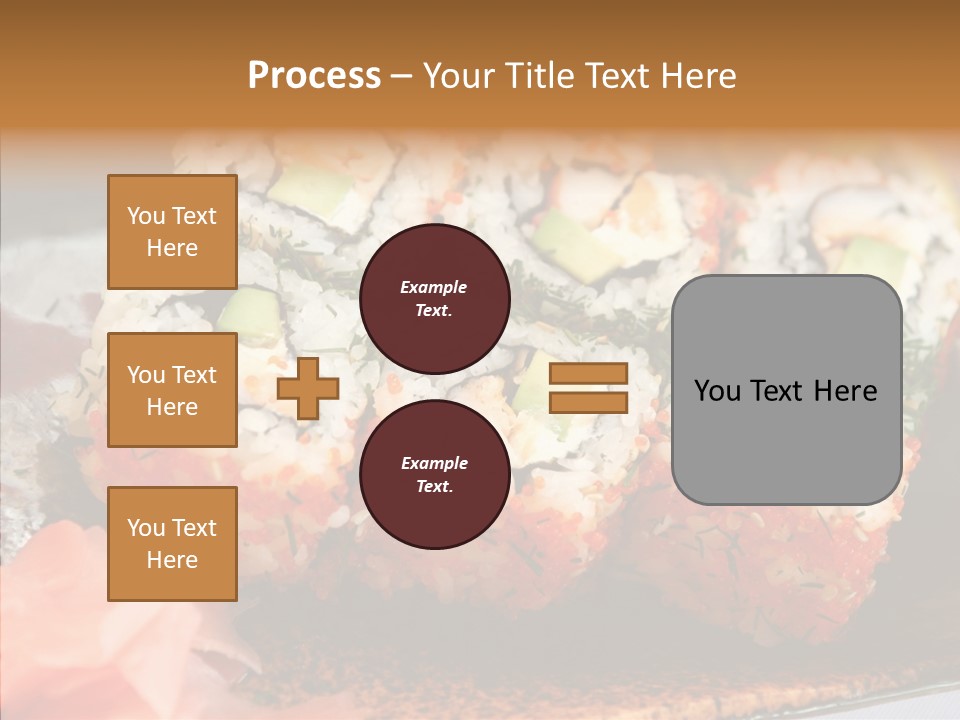 Process – Your Title Text Here

You Text Here

You Text Here

You Text Here

Example Text.

Example Text.

You Text Here